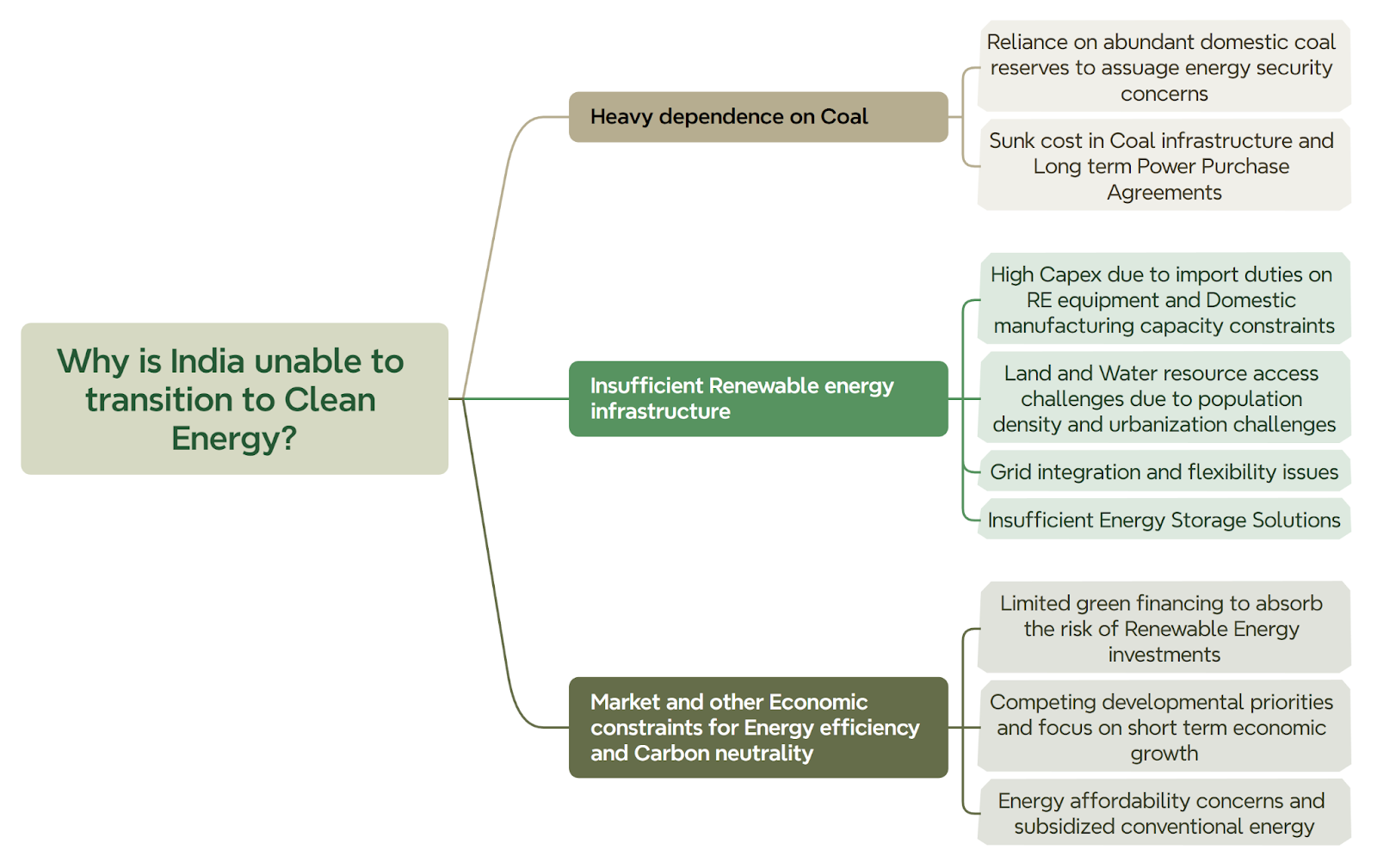 Why is India unable to transition to Clean Energy?

Heavy dependence on Coal

Reliance on abundant domestic coal reserves to assuage energy security concerns

Sunk cost in Coal infrastructure and Long term Power Purchase Agreements

Insufficient Renewable energy infrastructure

High Capex due to import duties on RE equipment and Domestic manufacturing capacity constraints

Land and Water resource access challenges due to population density and urbanization challenges

Grid integration and flexibility issues

Insufficient Energy Storage Solutions

Market and other Economic constraints for Energy efficiency and Carbon neutrality

Limited green financing to absorb the risk of Renewable Energy investments

Competing developmental priorities and focus on short term economic growth

Energy affordability concerns and subsidized conventional energy